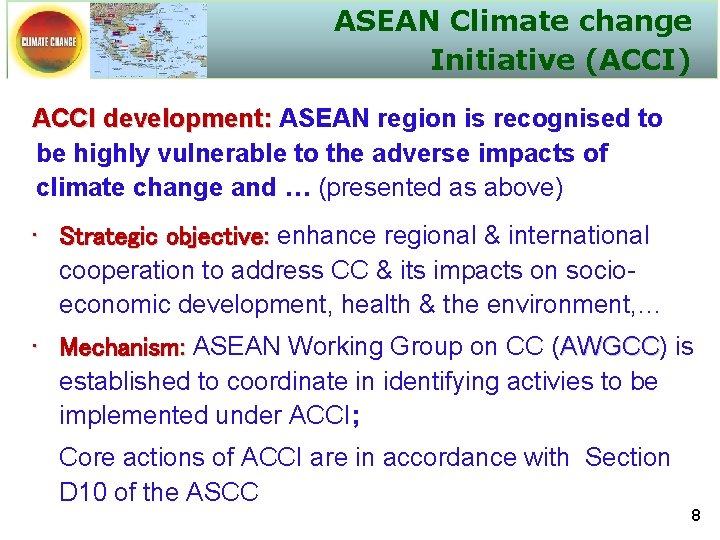 CLIMATE CHANGE

ASEAN Climate change Initiative (ACCI)

ACCI development: ASEAN region is recognised to be highly vulnerable to the adverse impacts of climate change and … (presented as above)

· Strategic objective: enhance regional & international cooperation to address CC & its impacts on socio-economic development, health & the environment,…

· Mechanism: ASEAN Working Group on CC (AWGCC) is established to coordinate in identifying activies to be implemented under ACCI;

Core actions of ACCI are in accordance with Section D10 of the ASCC

8